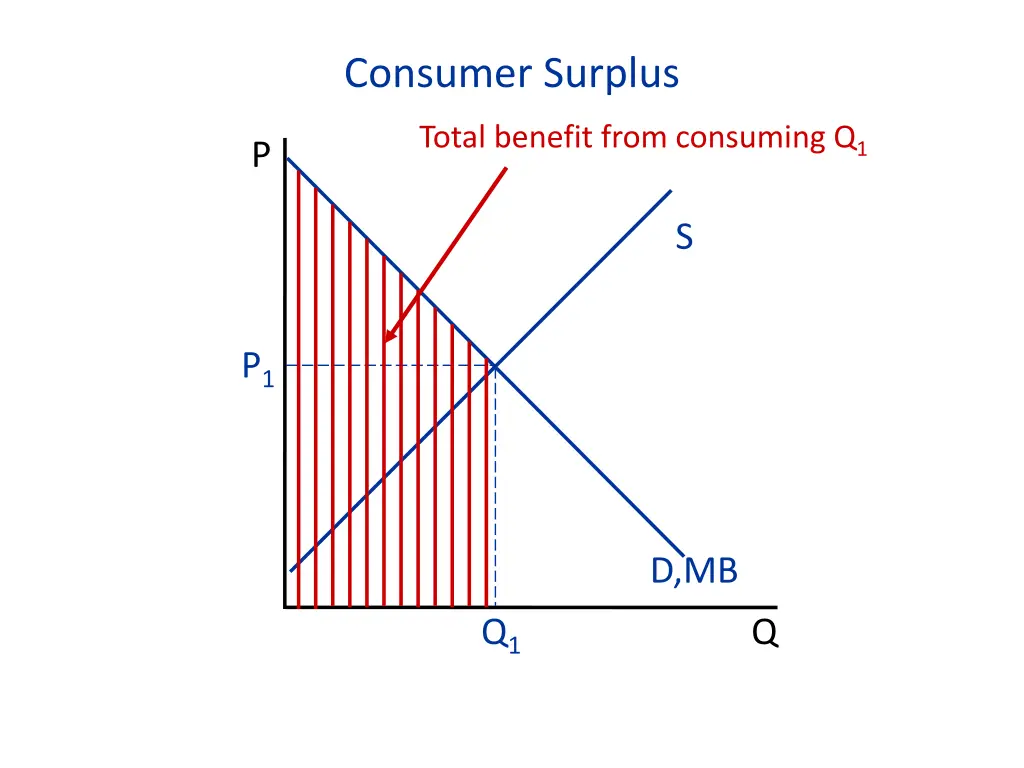 Consumer Surplus

Total benefit from consuming $Q_1$

P

S

$P_1$

D,MB

$Q_1$

Q